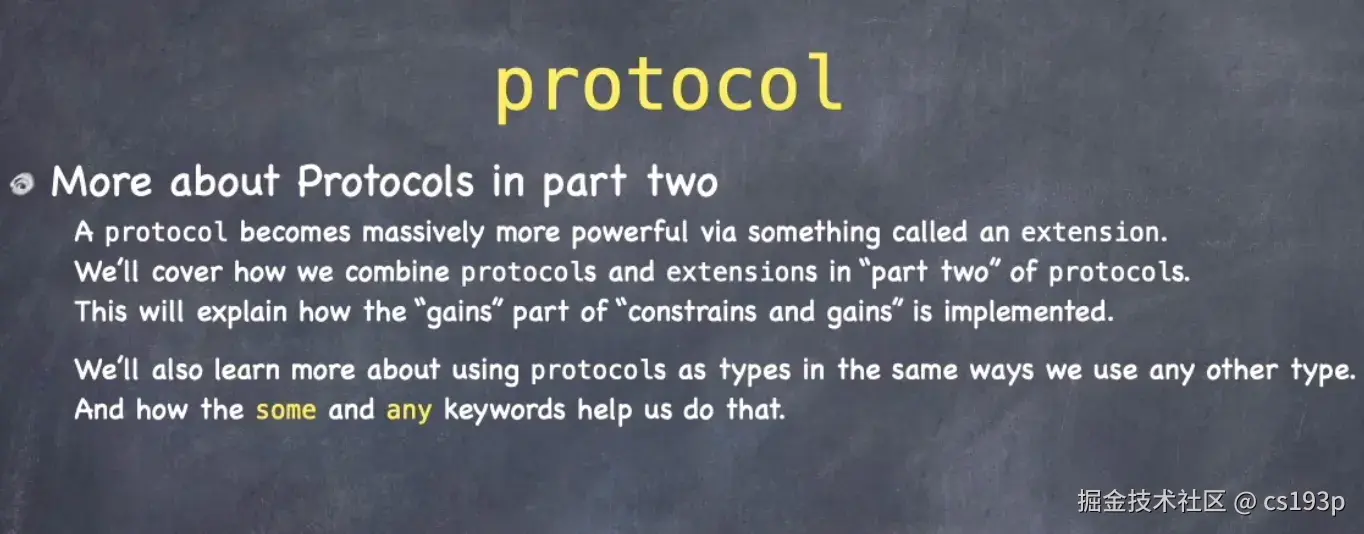 protocol

More about Protocols in part two

A protocol becomes massively more powerful via something called an extension.
We'll cover how we combine protocols and extensions in "part two" of protocols.
This will explain how the "gains" part of "constrains and gains" is implemented.

We'll also learn more about using protocols as types in the same ways we use any other type.
And how the some and any keywords help us do that.

掘金技术社区 @ cs193p